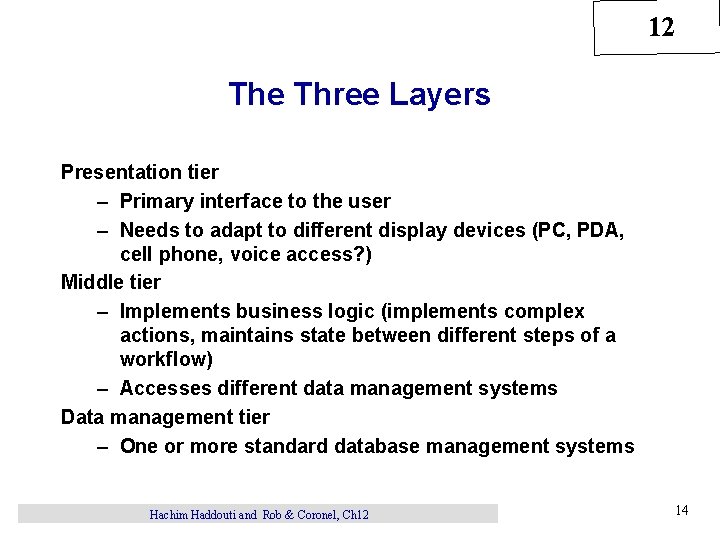 12

The Three Layers

Presentation tier

– Primary interface to the user

– Needs to adapt to different display devices (PC, PDA, cell phone, voice access?)

Middle tier

– Implements business logic (implements complex actions, maintains state between different steps of a workflow)

– Accesses different data management systems

Data management tier

– One or more standard database management systems

Hachim Haddouti and Rob & Coronel, Ch12

14